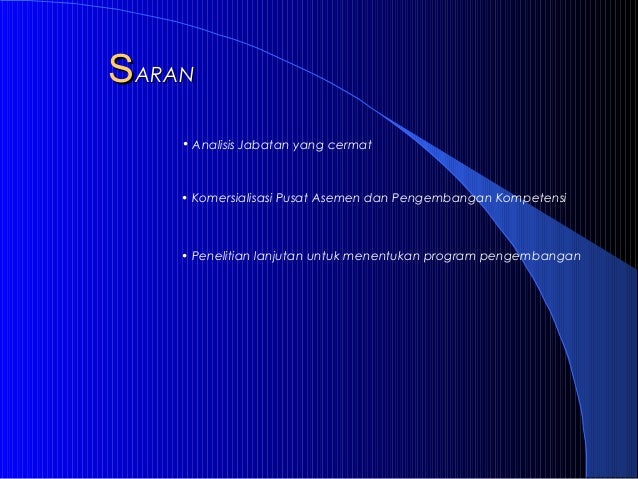 SARAN

• Analisis Jabatan yang cermat

• Komersialisasi Pusat Asemen dan Pengembangan Kompetensi

• Penelitian lanjutan untuk menentukan program pengembangan